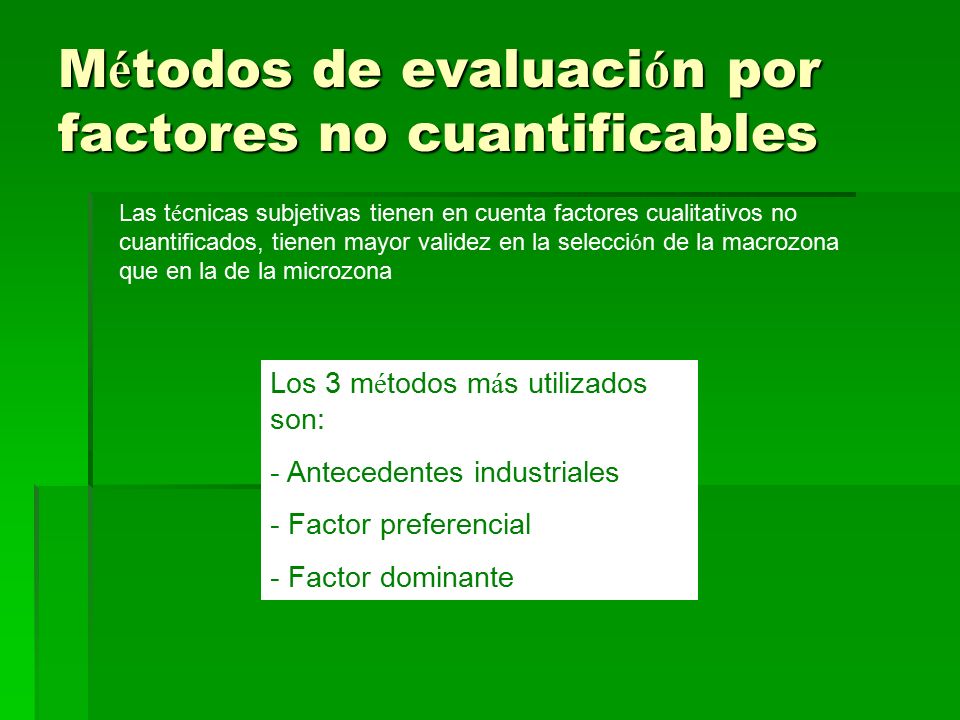 Métodos de evaluación por factores no cuantificables

Las técnicas subjetivas tienen en cuenta factores cualitativos no cuantificados, tienen mayor validez en la selección de la macrozona que en la de la microzona

Los 3 métodos más utilizados son:

- Antecedentes industriales

- Factor preferencial

- Factor dominante